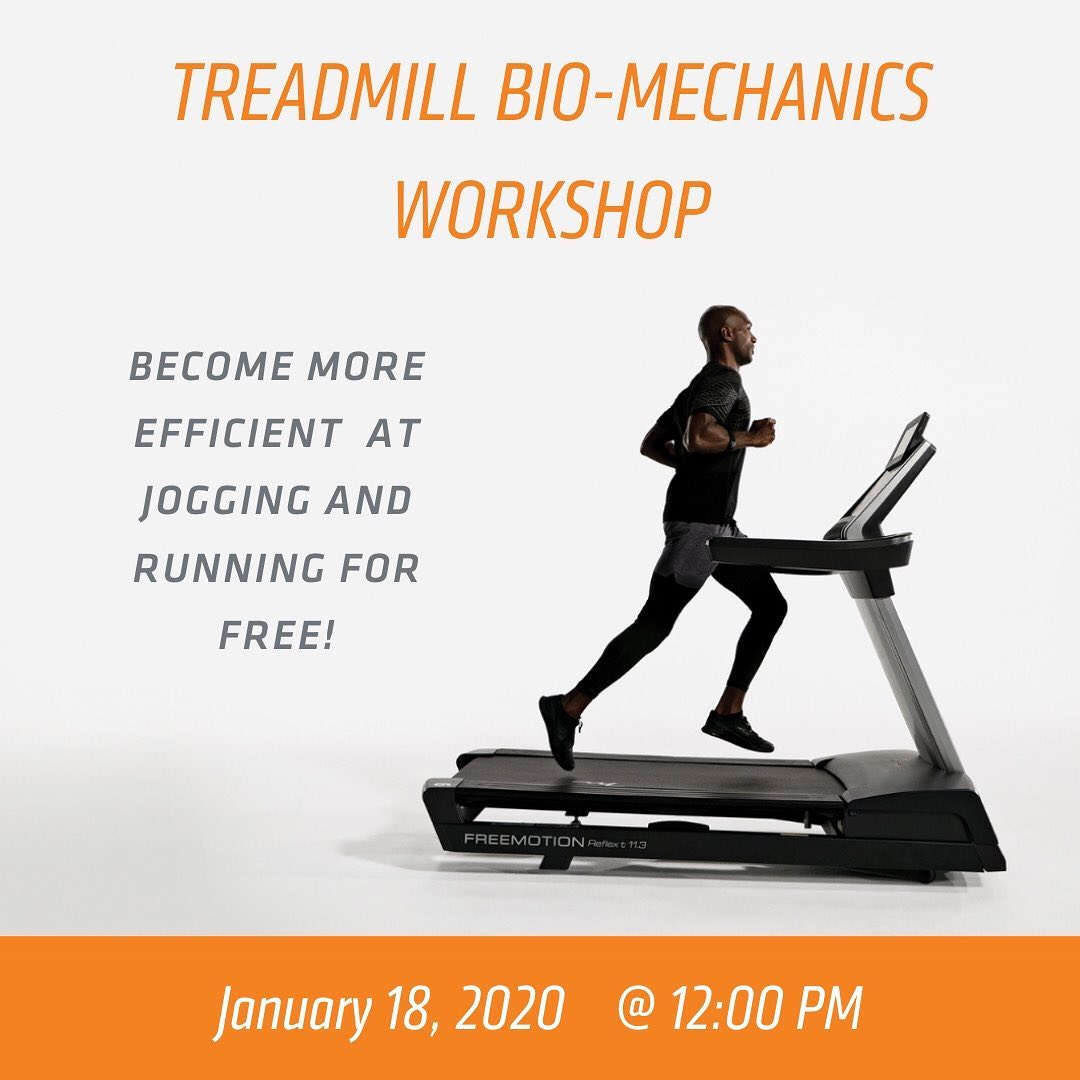 TREADMILL BIO-MECHANICS WORKSHOP

BECOME MORE EFFICIENT AT JOGGING AND RUNNING FOR FREE!

FREEMOTION Reflex t 11.3

January 18, 2020 @ 12:00 PM